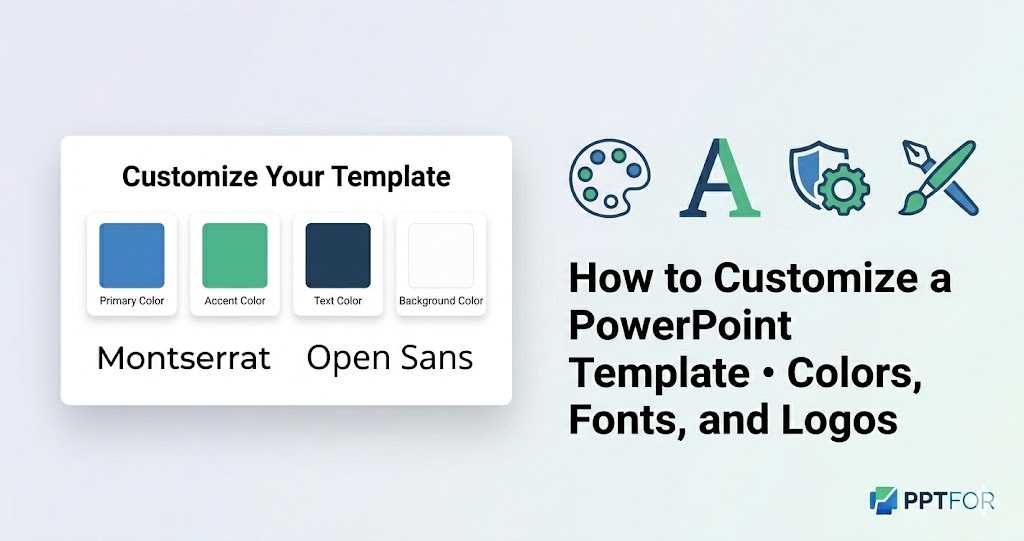 Customize Your Template

Primary Color
Accent Color
Text Color
Background Color

Montserrat
Open Sans

A

How to Customize a PowerPoint Template • Colors, Fonts, and Logos

PPTFOR